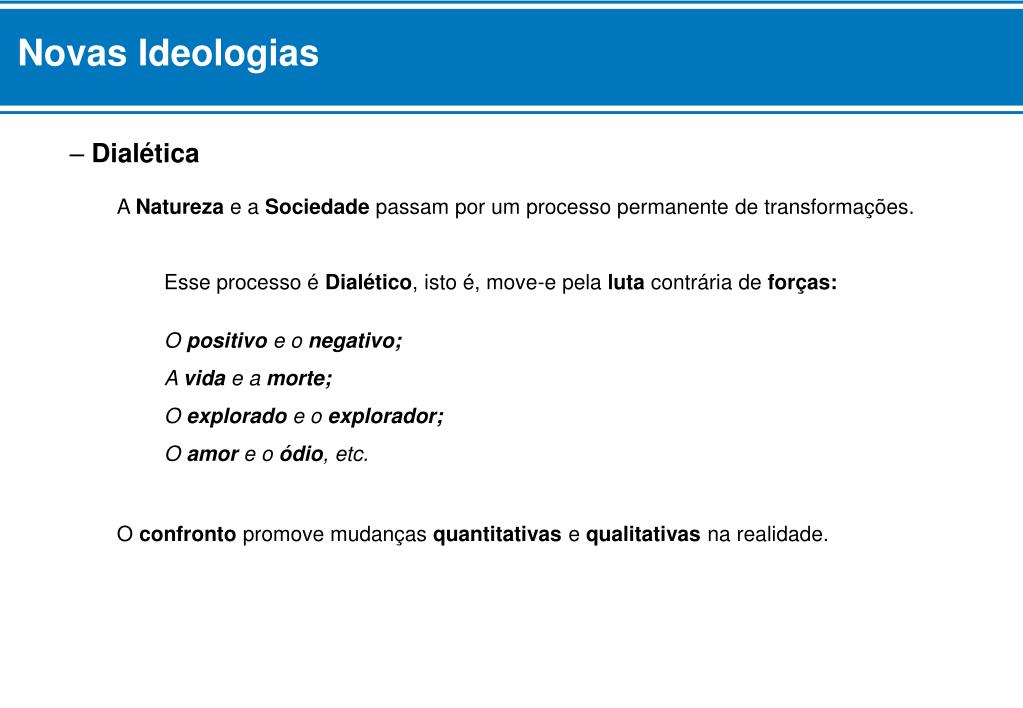 Novas Ideologias

– Dialética

A Natureza e a Sociedade passam por um processo permanente de transformações.

Esse processo é Dialético, isto é, move-e pela luta contrária de forças:

O positivo e o negativo;

A vida e a morte;

O explorado e o explorador;

O amor e o ódio, etc.

O confronto promove mudanças quantitativas e qualitativas na realidade.